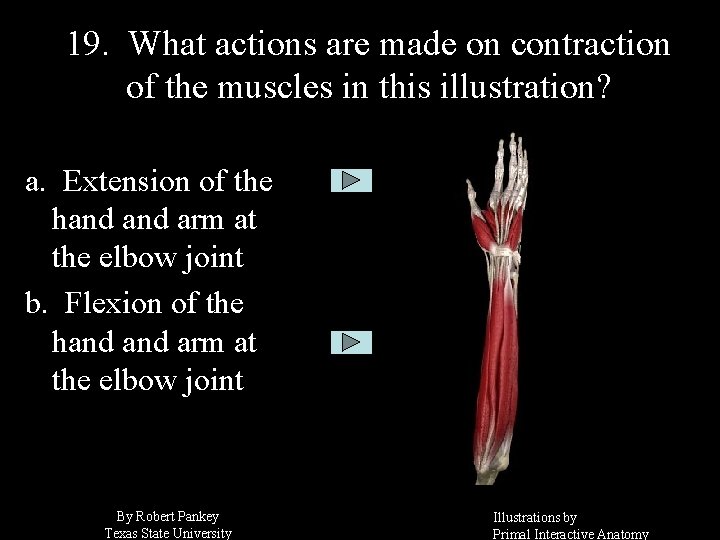 19. What actions are made on contraction of the muscles in this illustration?

a. Extension of the hand and arm at the elbow joint

b. Flexion of the hand and arm at the elbow joint

By Robert Pankey
Texas State University

Illustrations by
Primal Interactive Anatomy